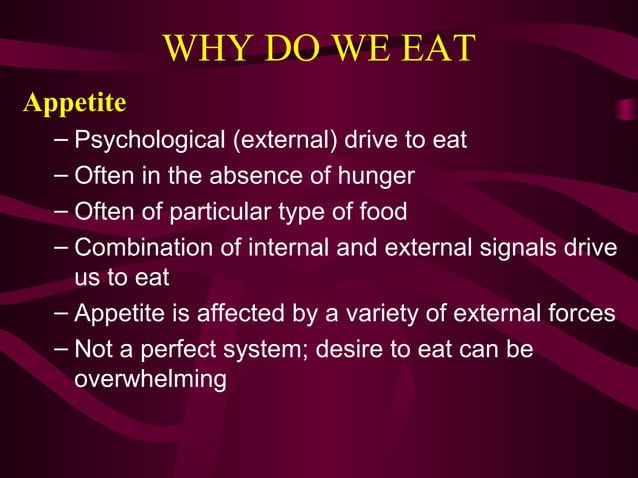 WHY DO WE EAT

Appetite

– Psychological (external) drive to eat
– Often in the absence of hunger
– Often of particular type of food
– Combination of internal and external signals drive us to eat
– Appetite is affected by a variety of external forces
– Not a perfect system; desire to eat can be overwhelming